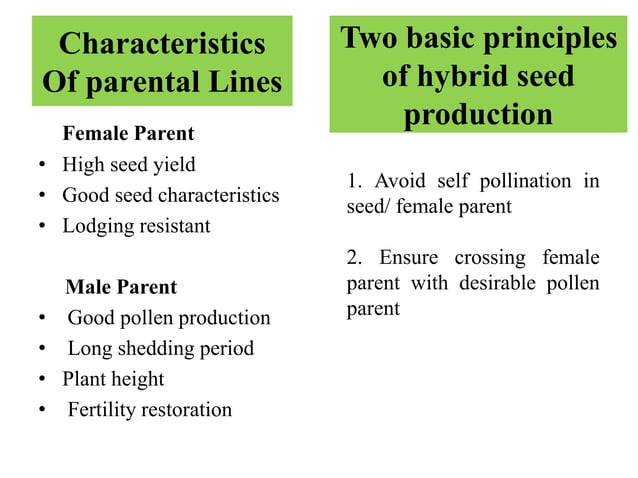 Characteristics Of parental Lines

Female Parent
• High seed yield
• Good seed characteristics
• Lodging resistant

Male Parent
• Good pollen production
• Long shedding period
• Plant height
• Fertility restoration

Two basic principles of hybrid seed production

1. Avoid self pollination in seed/ female parent

2. Ensure crossing female parent with desirable pollen parent